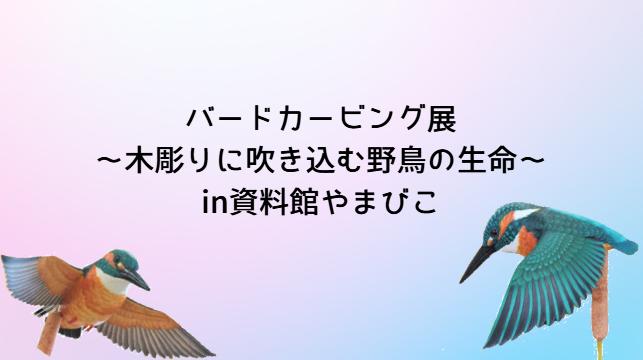 バードカービング展
～木彫りに吹き込む野鳥の生命～
in資料館やまびこ